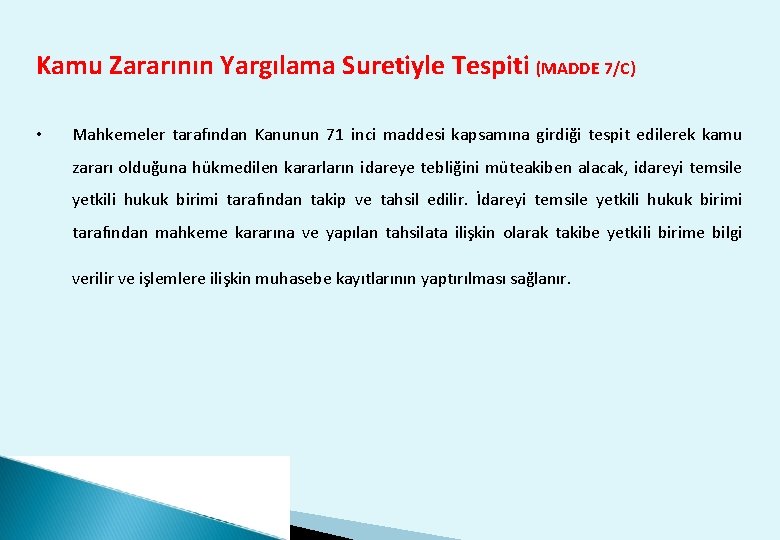 Kamu Zararının Yargılama Suretiyle Tespiti (MADDE 7/C)

• Mahkemeler tarafından Kanunun 71 inci maddesi kapsamına girdiği tespit edilerek kamu zararı olduğuna hükmedilen kararların idareye tebliğini müteakiben alacak, idareyi temsile yetkili hukuk birimi tarafından takip ve tahsil edilir. İdareyi temsile yetkili hukuk birimi tarafından mahkeme kararına ve yapılan tahsilata ilişkin olarak takibe yetkili birime bilgi verilir ve işlemlere ilişkin muhasebe kayıtlarının yaptırılması sağlanır.